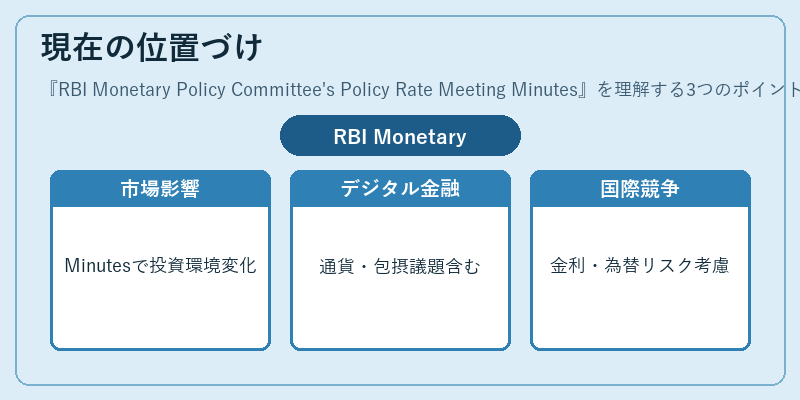 現在の位置づけ

『RBI Monetary Policy Committee's Policy Rate Meeting Minutes』を理解する3つのポイント

RBI Monetary

市場影響

Minutesで投資環境変化

デジタル金融

通貨・包摂議題含む

国際競争

金利・為替リスク考慮